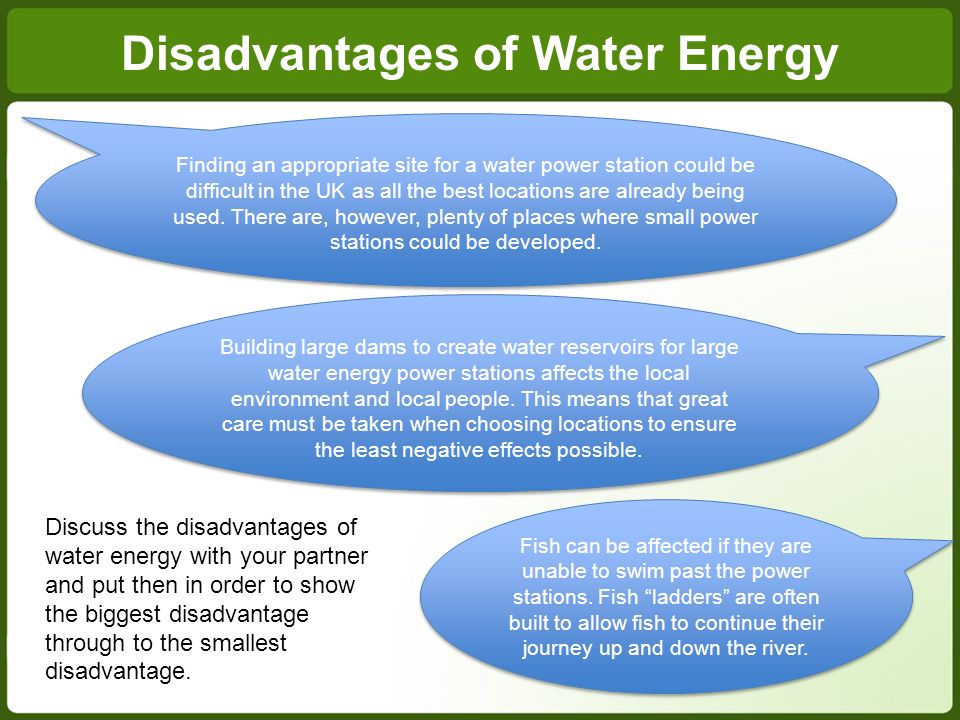 Disadvantages of Water Energy

Finding an appropriate site for a water power station could be difficult in the UK as all the best locations are already being used. There are, however, plenty of places where small power stations could be developed.

Building large dams to create water reservoirs for large water energy power stations affects the local environment and local people. This means that great care must be taken when choosing locations to ensure the least negative effects possible.

Discuss the disadvantages of water energy with your partner and put then in order to show the biggest disadvantage through to the smallest disadvantage.

Fish can be affected if they are unable to swim past the power stations. Fish “ladders” are often built to allow fish to continue their journey up and down the river.